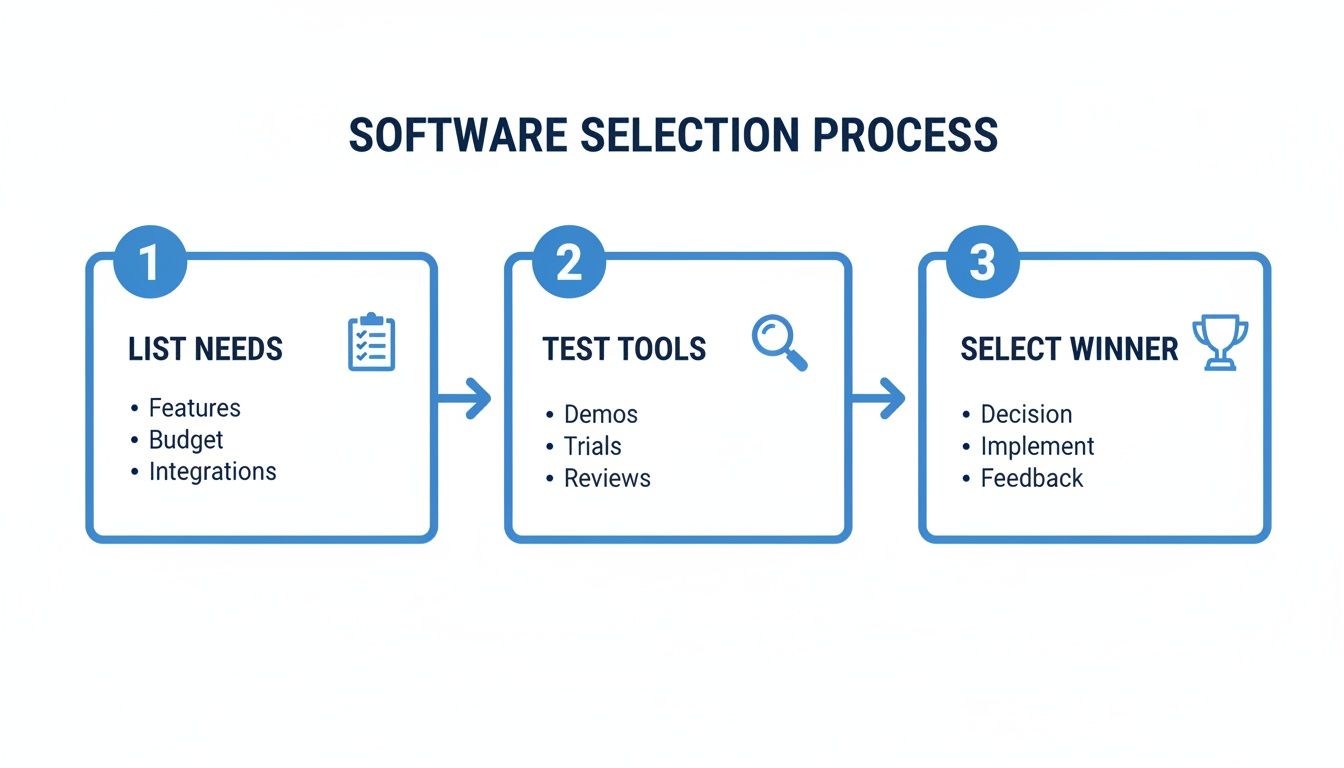 SOFTWARE SELECTION PROCESS

1

LIST NEEDS

• Features
• Budget
• Integrations

2

TEST TOOLS

• Demos
• Trials
• Reviews

3

SELECT WINNER

• Decision
• Implement
• Feedback